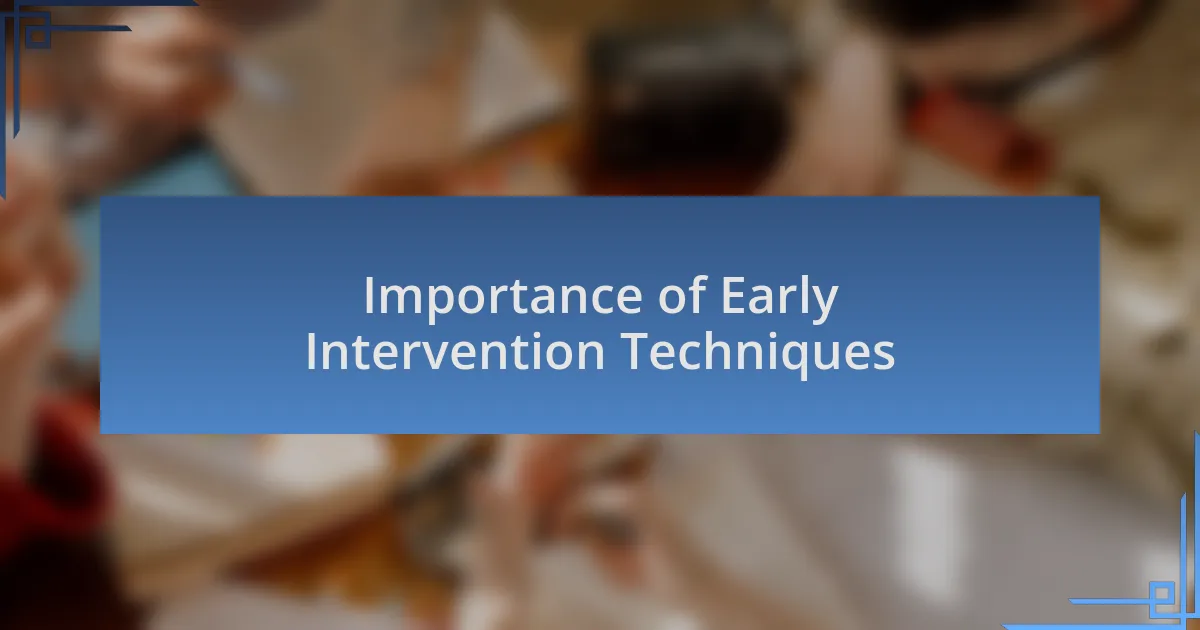 Importance of Early Intervention Techniques